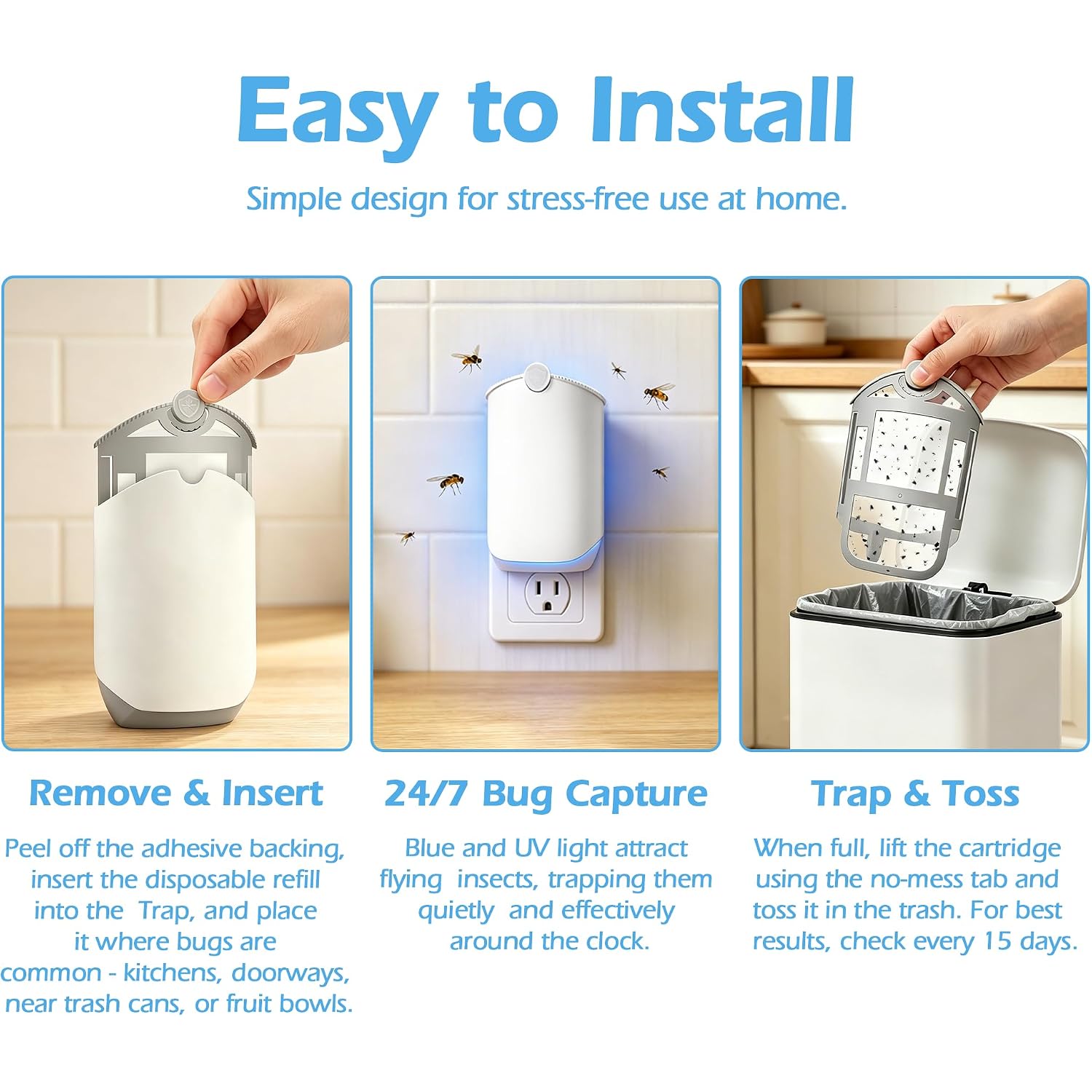 Easy to Install

Simple design for stress-free use at home.

Remove & Insert

Peel off the adhesive backing, insert the disposable refill into the Trap, and place it where bugs are common - kitchens, doorways, near trash cans, or fruit bowls.

24/7 Bug Capture

Blue and UV light attract flying insects, trapping them quietly and effectively around the clock.

Trap & Toss

When full, lift the cartridge using the no-mess tab and toss it in the trash. For best results, check every 15 days.